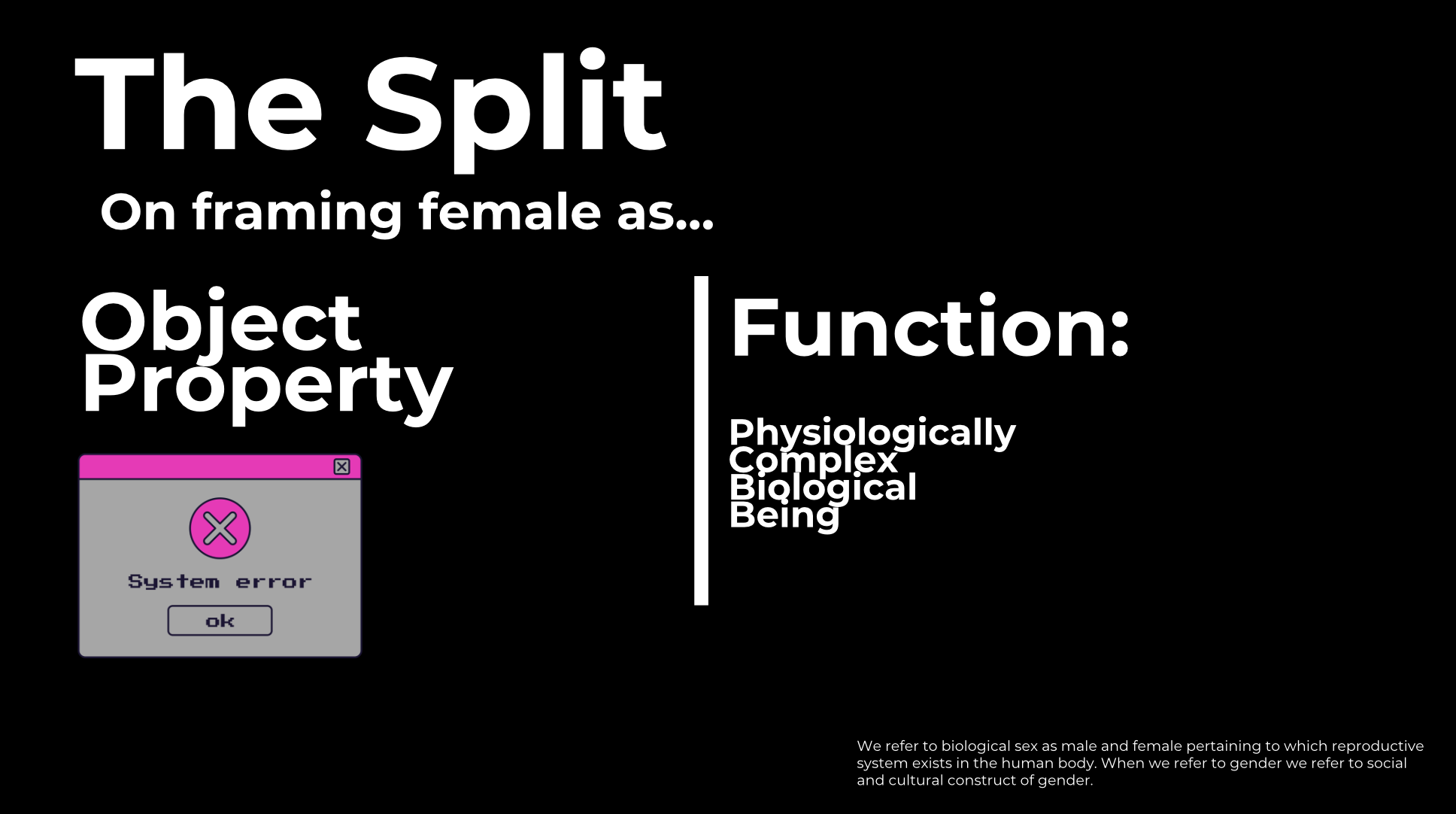 The Split

On framing female as...

Object
Property

System error

ok

Function:

Physiologically
Complex
Biological
Being

We refer to biological sex as male and female pertaining to which reproductive system exists in the human body. When we refer to gender we refer to social and cultural construct of gender.